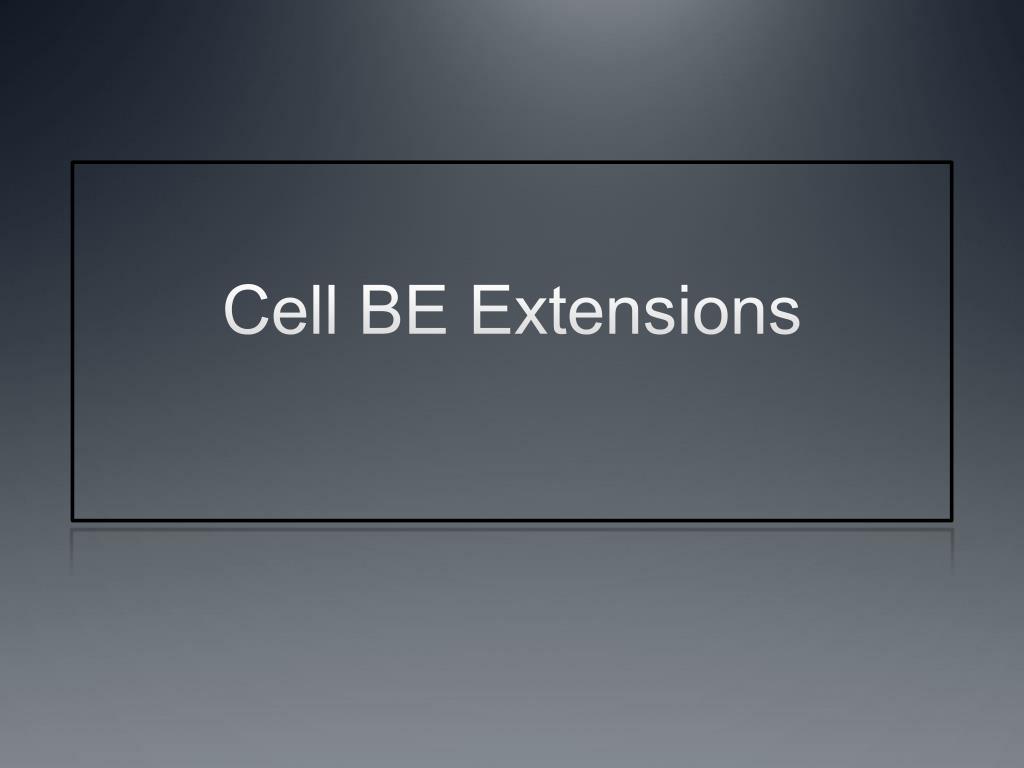 Cell BE Extensions